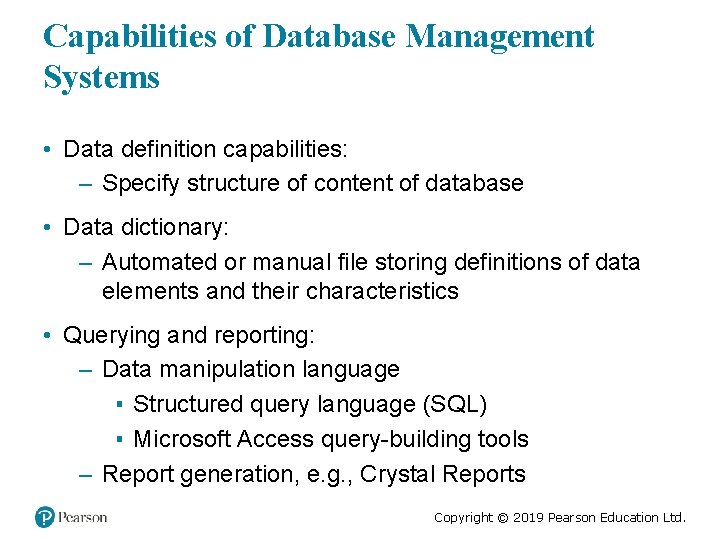 Capabilities of Database Management Systems

• Data definition capabilities:
– Specify structure of content of database

• Data dictionary:
– Automated or manual file storing definitions of data elements and their characteristics

• Querying and reporting:
– Data manipulation language
▪ Structured query language (SQL)
▪ Microsoft Access query-building tools
– Report generation, e.g., Crystal Reports

Pearson

Copyright © 2019 Pearson Education Ltd.